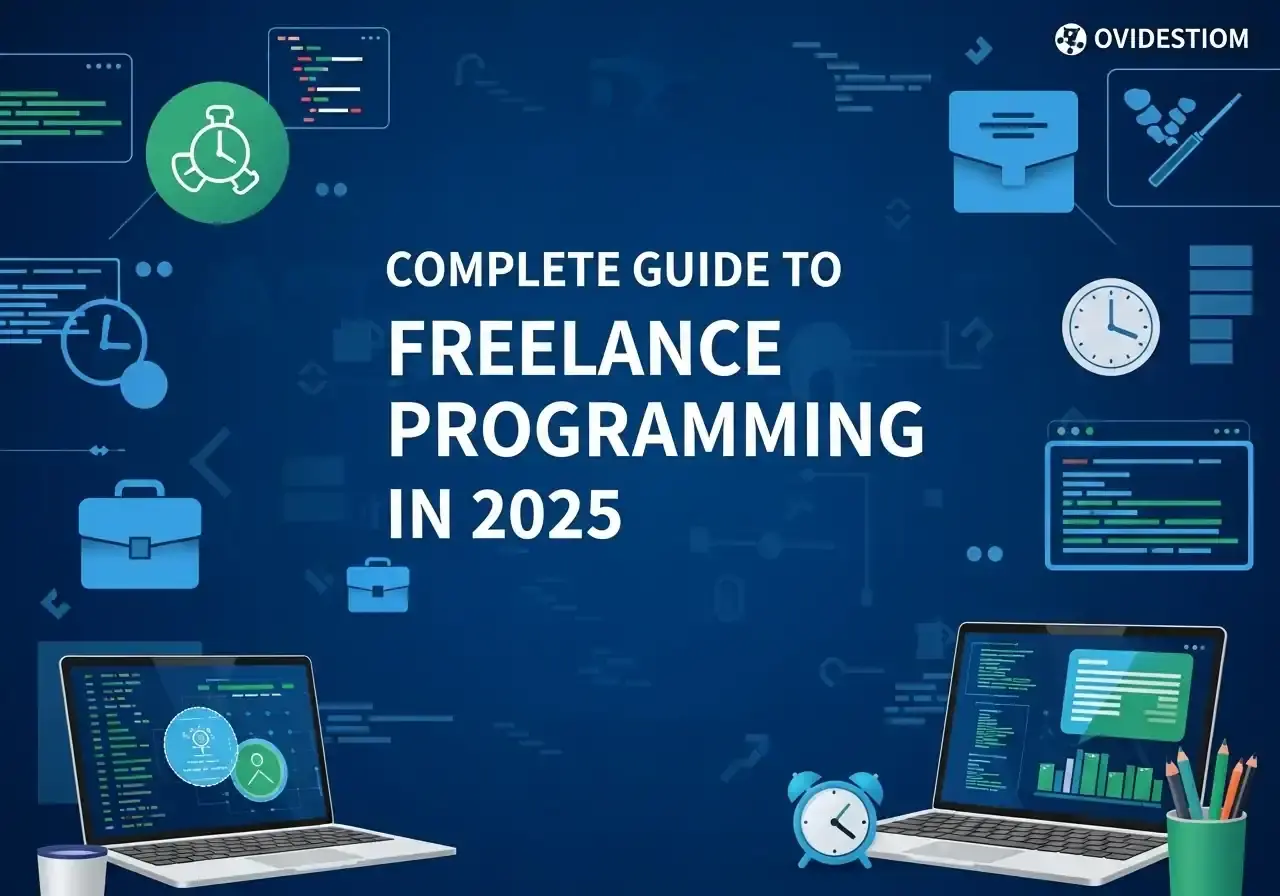 OVIDESTIOM

COMPLETE GUIDE TO
FREELANCE PROGRAMMING IN 2025